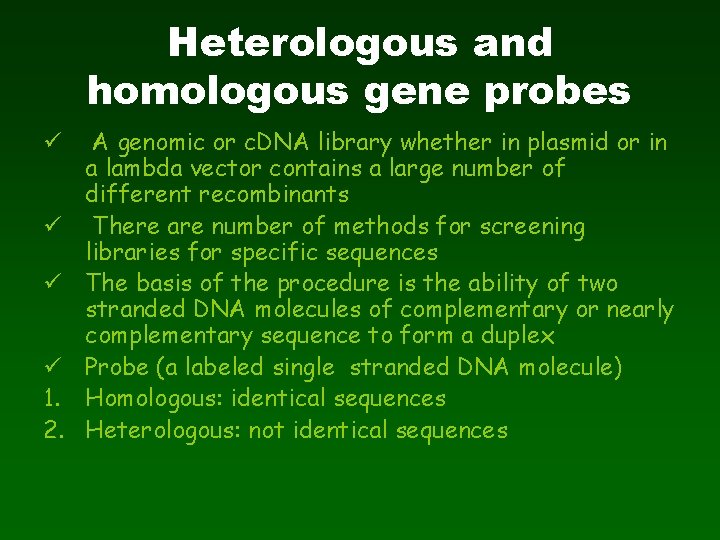 Heterologous and homologous gene probes

✓ A genomic or cDNA library whether in plasmid or in a lambda vector contains a large number of different recombinants

✓ There are number of methods for screening libraries for specific sequences

✓ The basis of the procedure is the ability of two stranded DNA molecules of complementary or nearly complementary sequence to form a duplex

✓ Probe (a labeled single stranded DNA molecule)

1. Homologous: identical sequences

2. Heterologous: not identical sequences